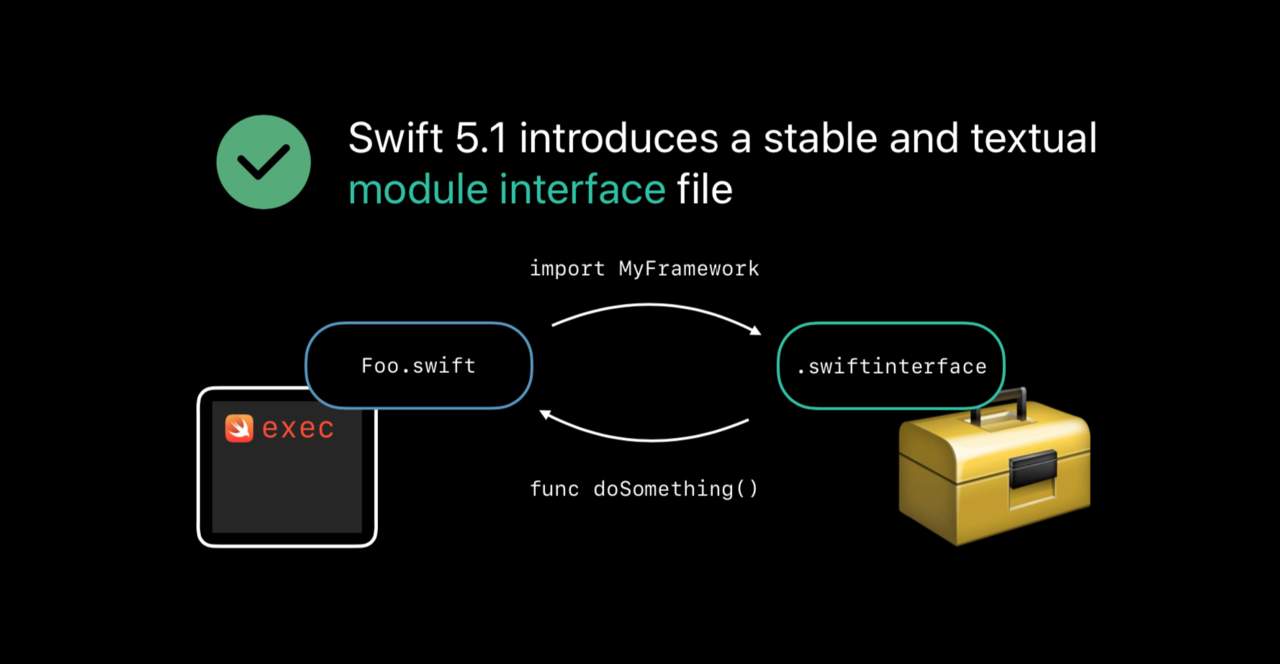 Swift 5.1 introduces a stable and textual module interface file

import MyFramework

Foo.swift

.swiftinterface

exec

func doSomething()